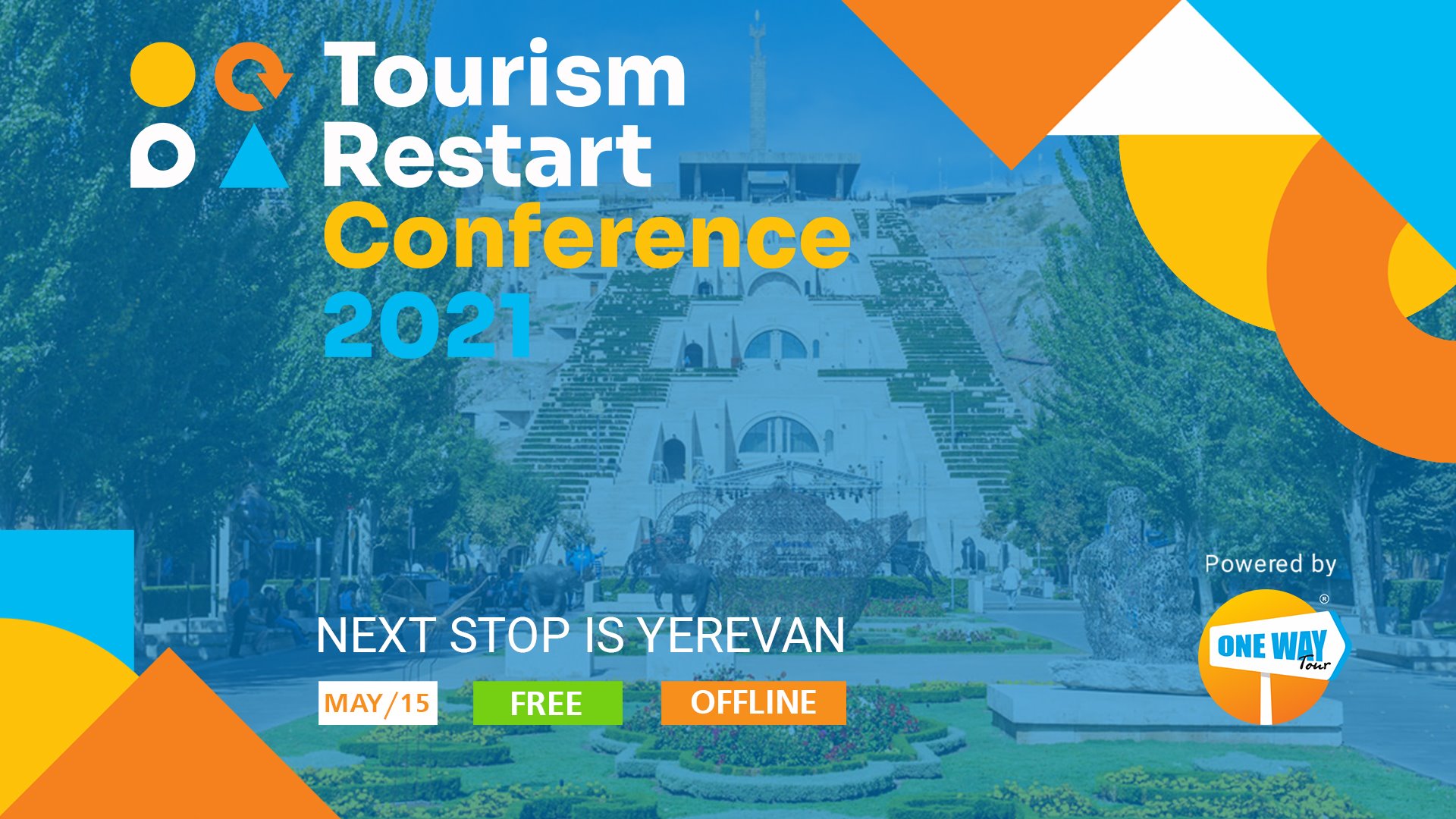 Tourism Restart Conference 2021

NEXT STOP IS YEREVAN

MAY/15 FREE OFFLINE

Powered by

ONE WAY Tour ®